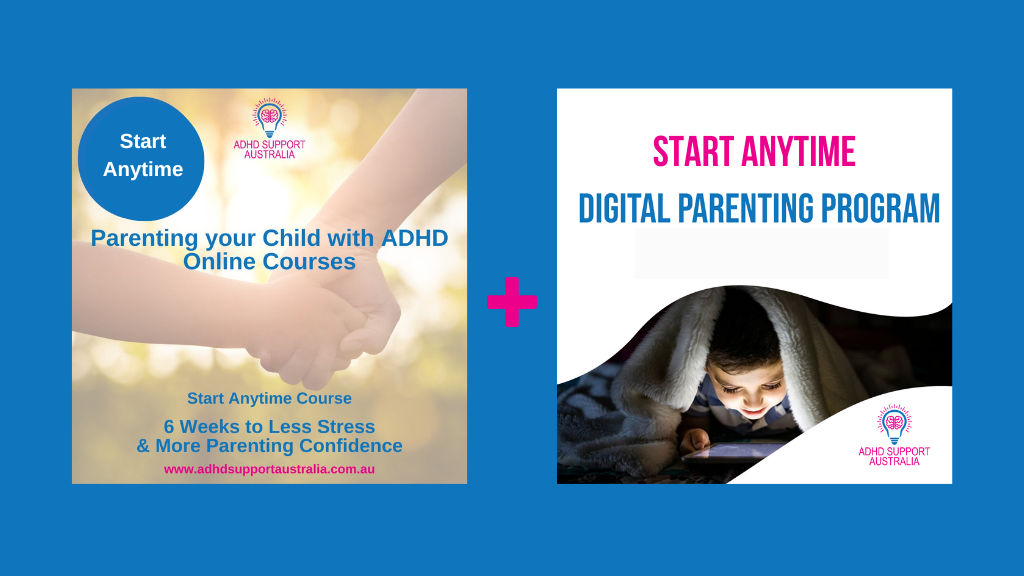 Start Anytime

ADHD SUPPORT AUSTRALIA

Parenting your Child with ADHD Online Courses

Start Anytime Course

6 Weeks to Less Stress & More Parenting Confidence

www.adhdsupportaustralia.com.au

+

START ANYTIME

DIGITAL PARENTING PROGRAM

ADHD SUPPORT AUSTRALIA